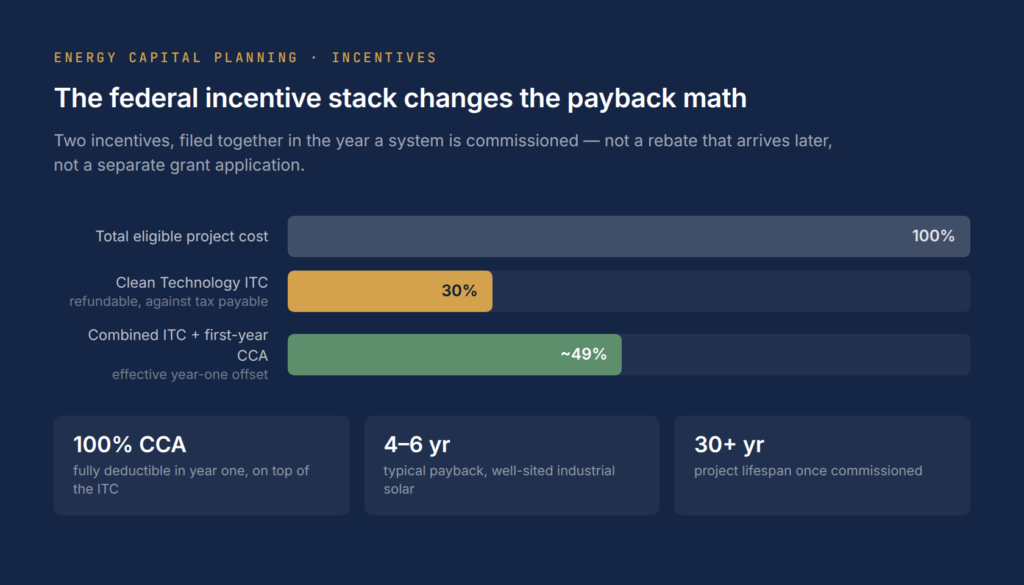 ENERGY CAPITAL PLANNING · INCENTIVES

The federal incentive stack changes the payback math

Two incentives, filed together in the year a system is commissioned — not a rebate that arrives later, not a separate grant application.

Total eligible project cost
100%

Clean Technology ITC
refundable, against tax payable
30%

Combined ITC + first-year CCA
effective year-one offset
~49%

100% CCA
fully deductible in year one, on top of the ITC

4–6 yr
typical payback, well-sited industrial solar

30+ yr
project lifespan once commissioned